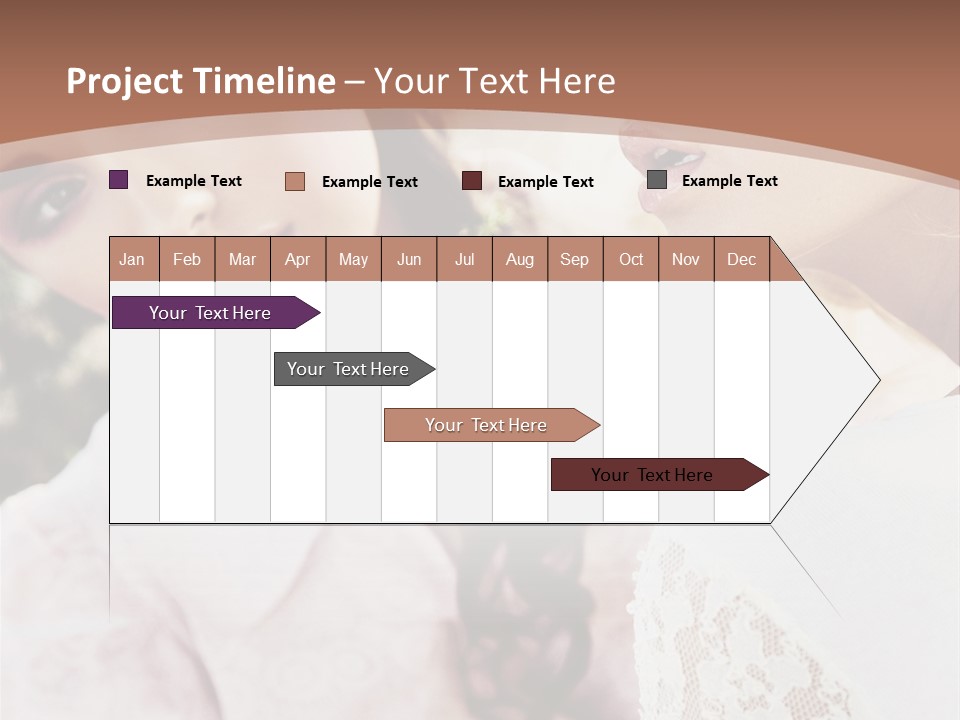 Project Timeline – Your Text Here

Example Text Example Text Example Text Example Text

| Jan | Feb | Mar | Apr | May | Jun | Jul | Aug | Sep | Oct | Nov | Dec |
|---|---|---|---|---|---|---|---|---|---|---|---|

Your Text Here

Your Text Here

Your Text Here

Your Text Here